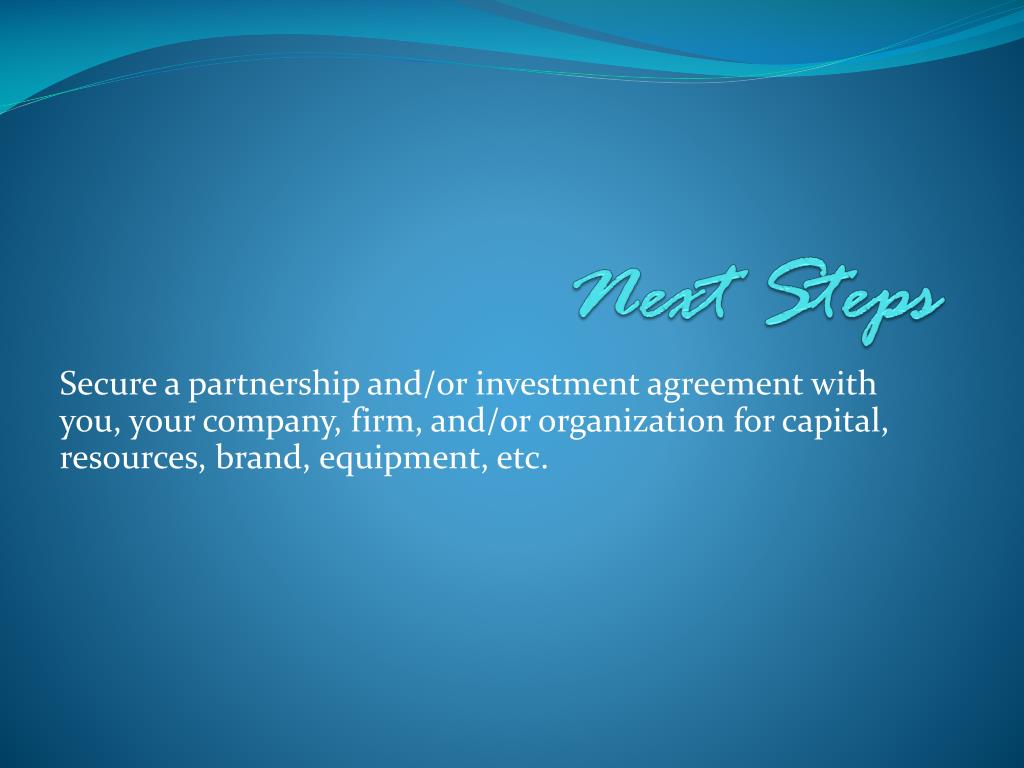 Next Steps

Secure a partnership and/or investment agreement with you, your company, firm, and/or organization for capital, resources, brand, equipment, etc.